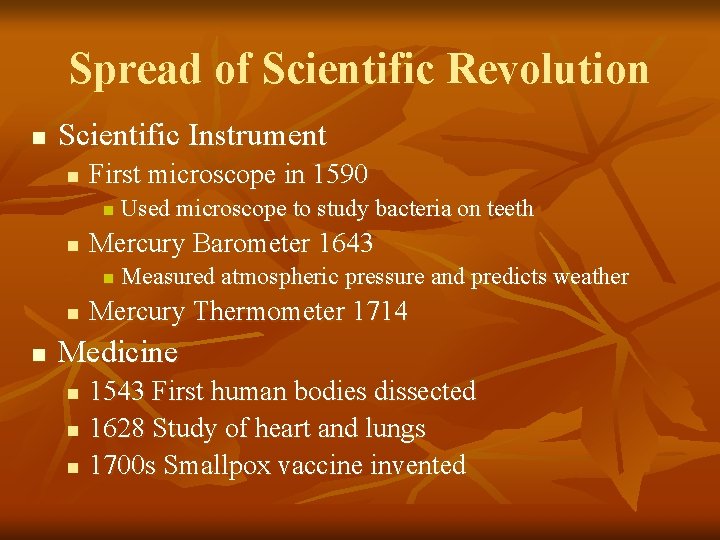 Spread of Scientific Revolution

- Scientific Instrument
  - First microscope in 1590
    - Used microscope to study bacteria on teeth
  - Mercury Barometer 1643
    - Measured atmospheric pressure and predicts weather
  - Mercury Thermometer 1714
- Medicine
  - 1543 First human bodies dissected
  - 1628 Study of heart and lungs
  - 1700s Smallpox vaccine invented